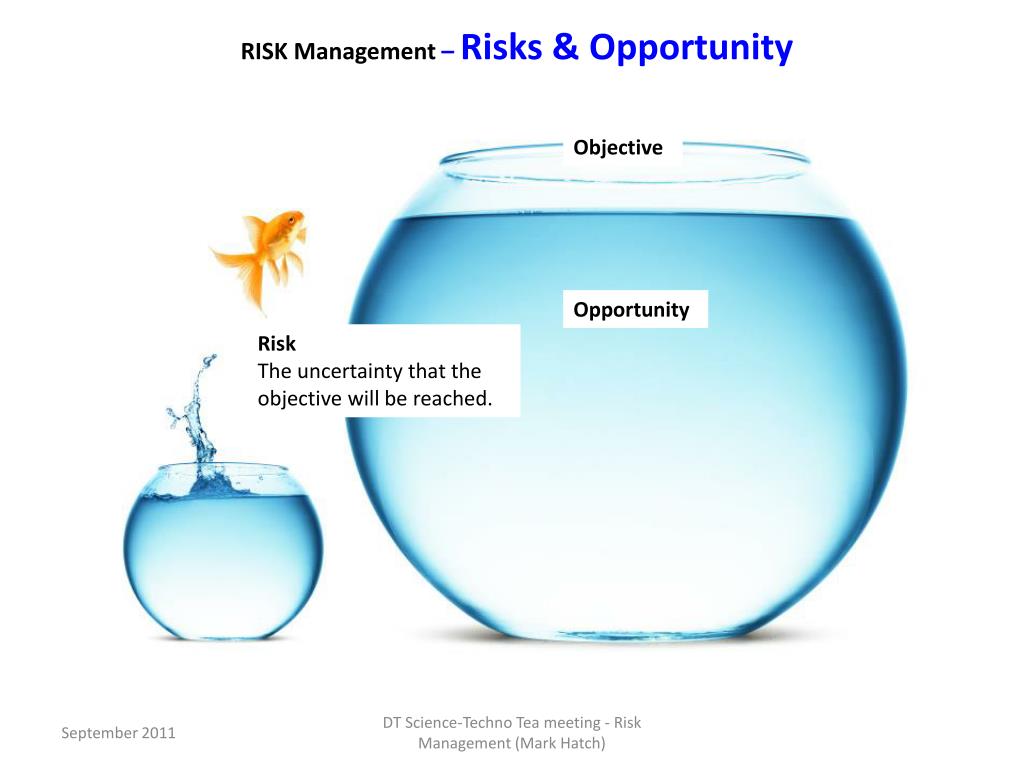 RISK Management – Risks & Opportunity

Objective

Opportunity

Risk
The uncertainty that the objective will be reached.

September 2011

DT Science-Techno Tea meeting - Risk Management (Mark Hatch)